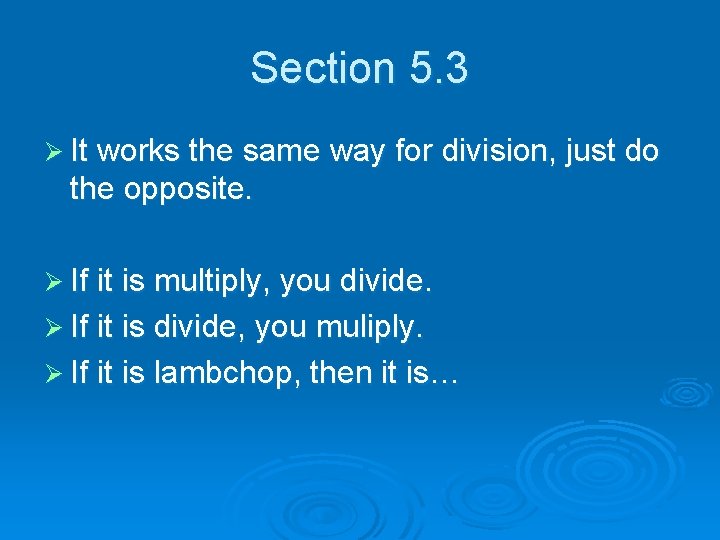 Section 5.3

➢ It works the same way for division, just do the opposite.

➢ If it is multiply, you divide.
➢ If it is divide, you muliply.
➢ If it is lambchop, then it is…